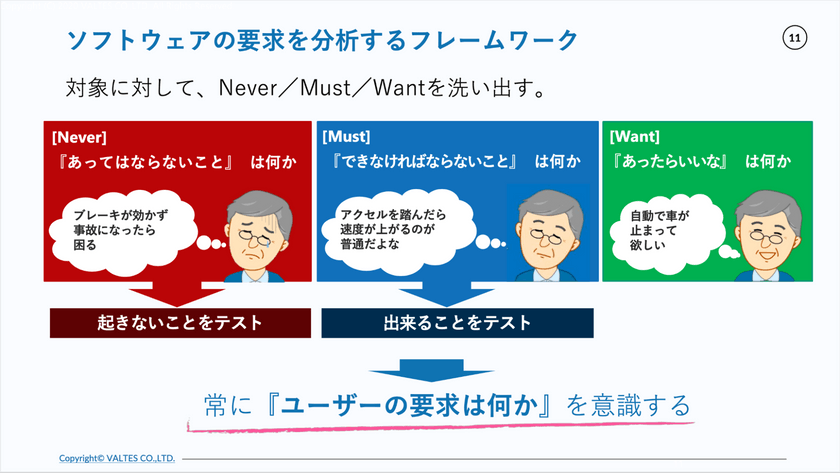 ソフトウェアの要求を分析するフレームワーク

11

対象に対して、Never／Must／Wantを洗い出す。

[Never]
『あってはならないこと』 は何か

ブレーキが効かず事故になったら困る

起きないことをテスト

[Must]
『できなければならないこと』 は何か

アクセルを踏んだら速度が上がるのが普通だよな

出来ることをテスト

[Want]
『あったらいいな』 は何か

自動で車が止まって欲しい

常に『ユーザーの要求は何か』を意識する

Copyright© VALTES CO.,LTD.